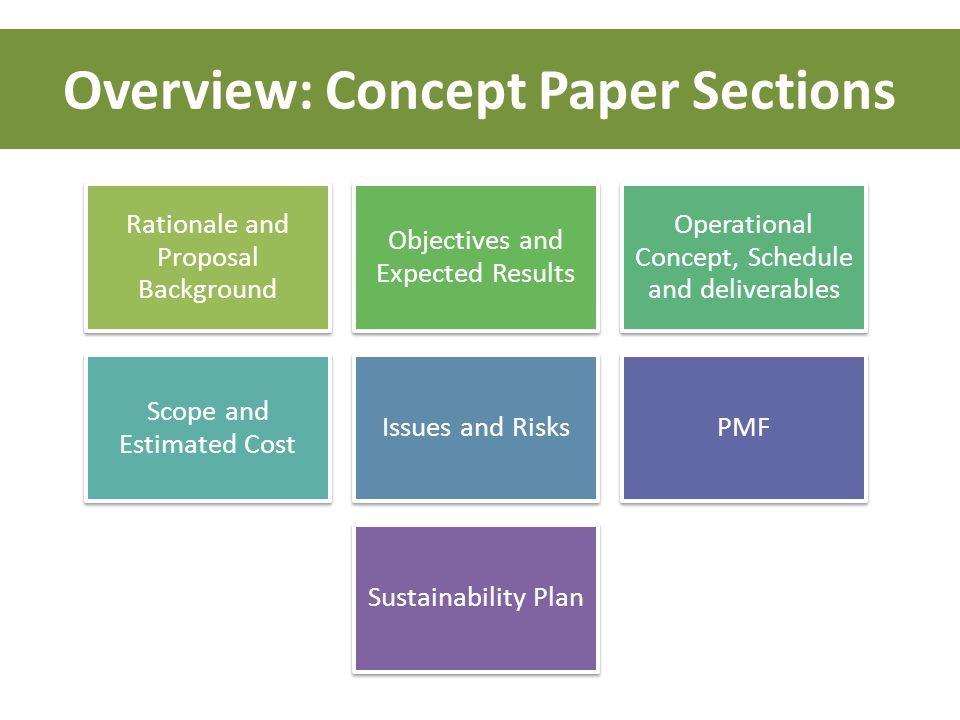 Overview: Concept Paper Sections

Rationale and Proposal Background

Objectives and Expected Results

Operational Concept, Schedule and deliverables

Scope and Estimated Cost

Issues and Risks

PMF

Sustainability Plan